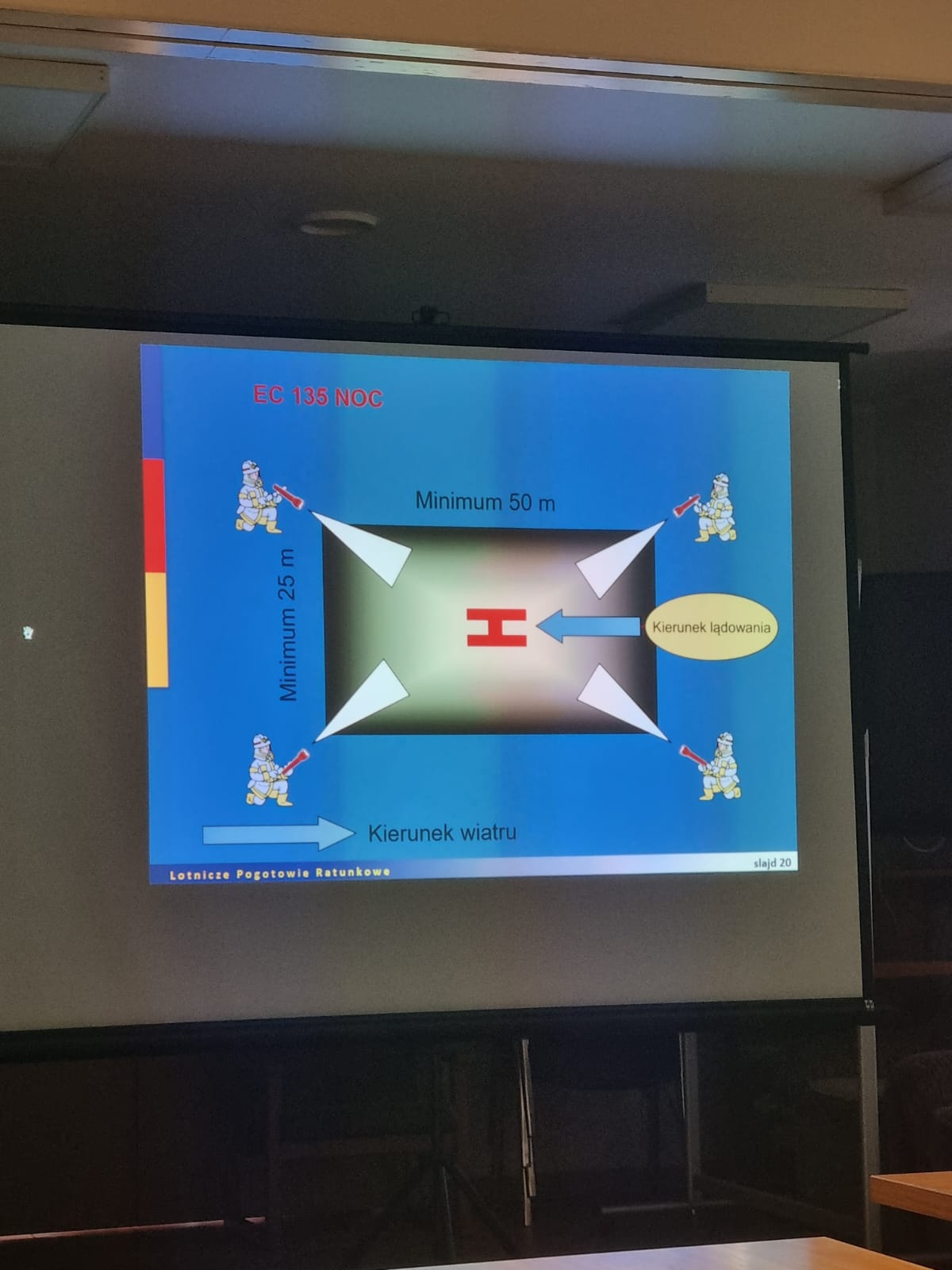 EC 135 NOC

Minimum 50 m

Minimum 25 m

H

Kierunek lądowania

Kierunek wiatru

Lotnicze Pogotowie Ratunkowe

slajd 20